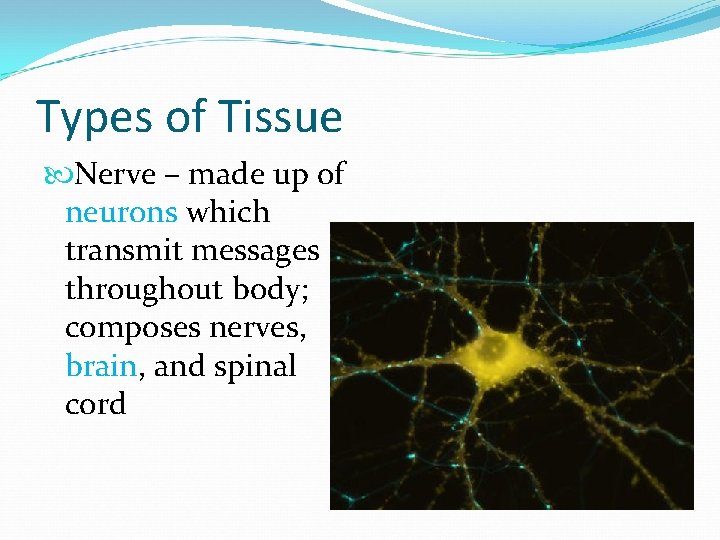 Types of Tissue

Nerve – made up of neurons which transmit messages throughout body; composes nerves, brain, and spinal cord